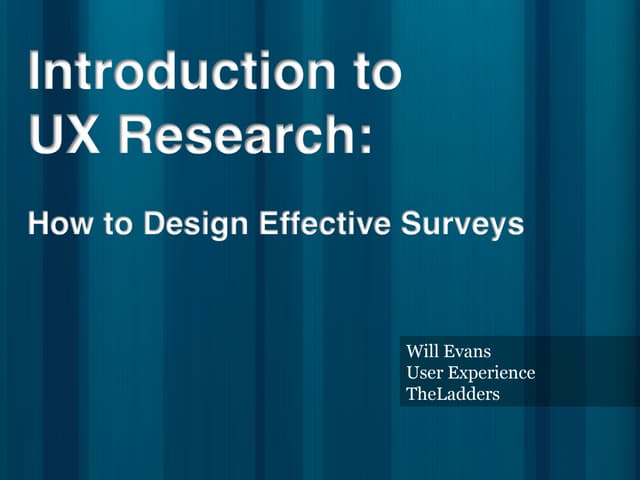 Introduction to
UX Research:

How to Design Effective Surveys

Will Evans
User Experience
TheLadders